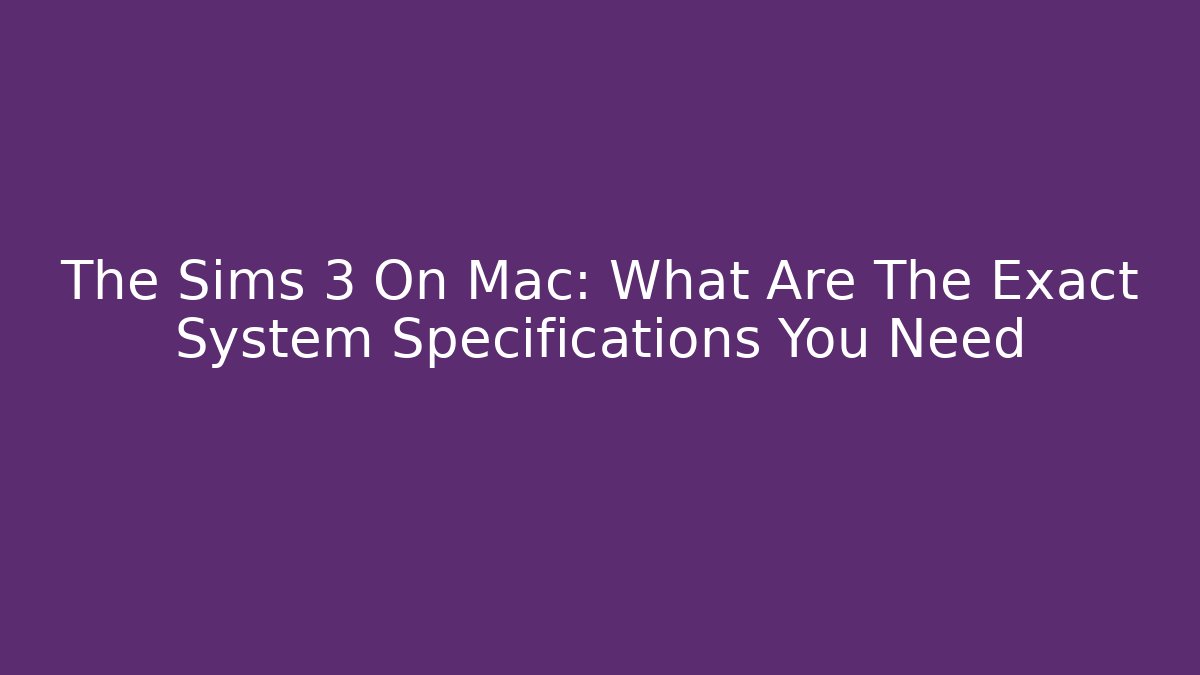 The Sims 3 On Mac: What Are The Exact System Specifications You Need